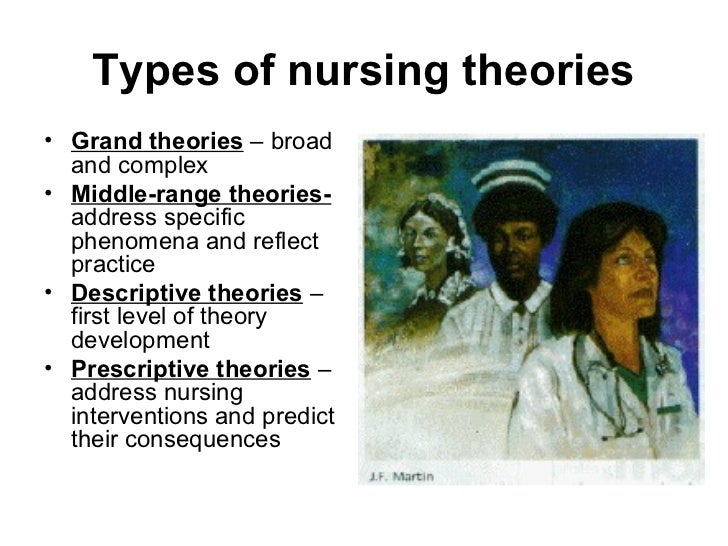 Types of nursing theories

• Grand theories – broad and complex
• Middle-range theories- address specific phenomena and reflect practice
• Descriptive theories – first level of theory development
• Prescriptive theories – address nursing interventions and predict their consequences

J.F. Martin